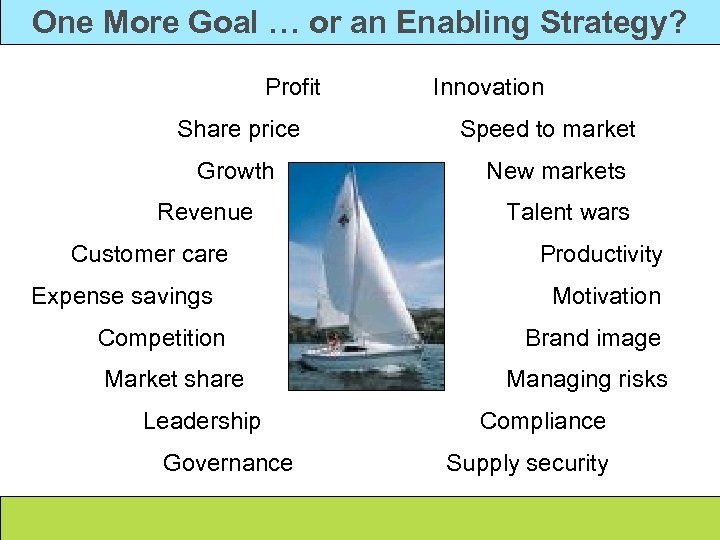 One More Goal … or an Enabling Strategy?

Profit

Share price

Growth

Revenue

Customer care

Expense savings

Competition

Market share

Leadership

Governance

Innovation

Speed to market

New markets

Talent wars

Productivity

Motivation

Brand image

Managing risks

Compliance

Supply security